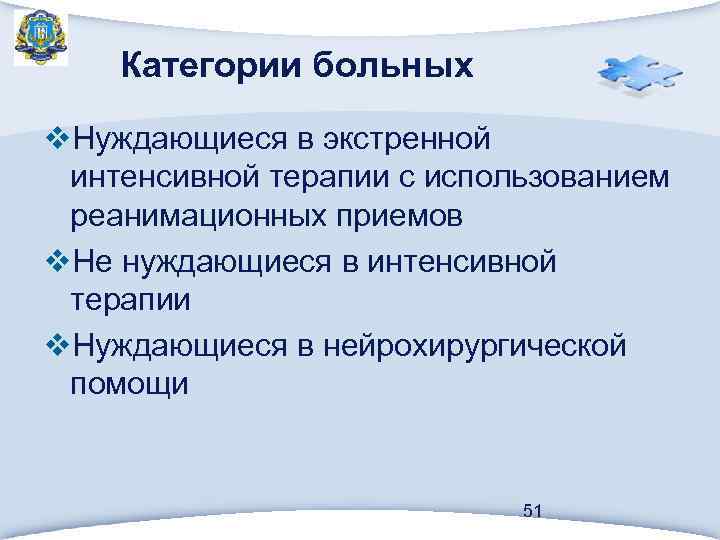 Категории больных

❖Нуждающиеся в экстренной интенсивной терапии с использованием реанимационных приемов

❖Не нуждающиеся в интенсивной терапии

❖Нуждающиеся в нейрохирургической помощи

51